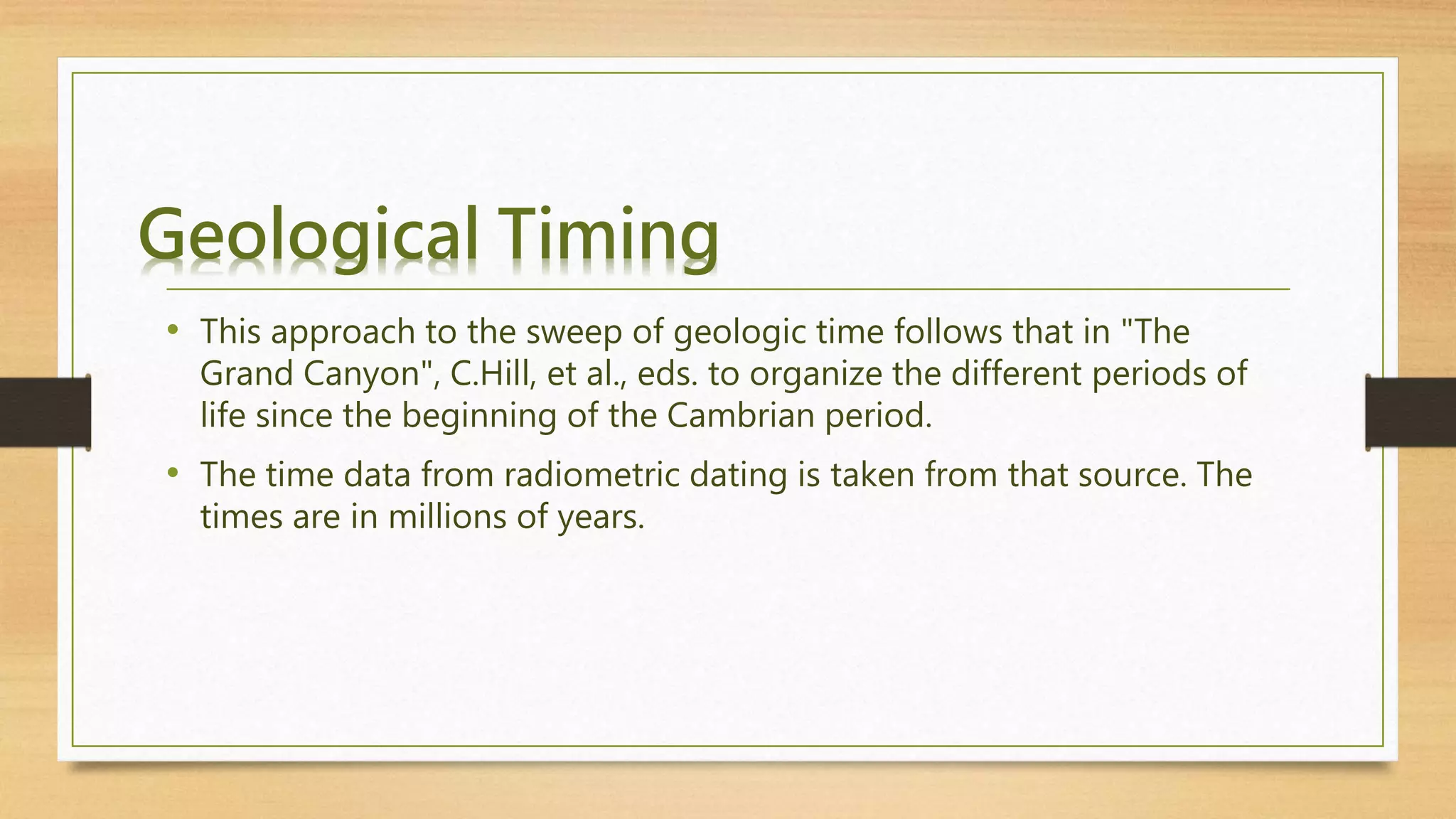 Geological Timing

• This approach to the sweep of geologic time follows that in "The Grand Canyon", C.Hill, et al., eds. to organize the different periods of life since the beginning of the Cambrian period.

• The time data from radiometric dating is taken from that source. The times are in millions of years.